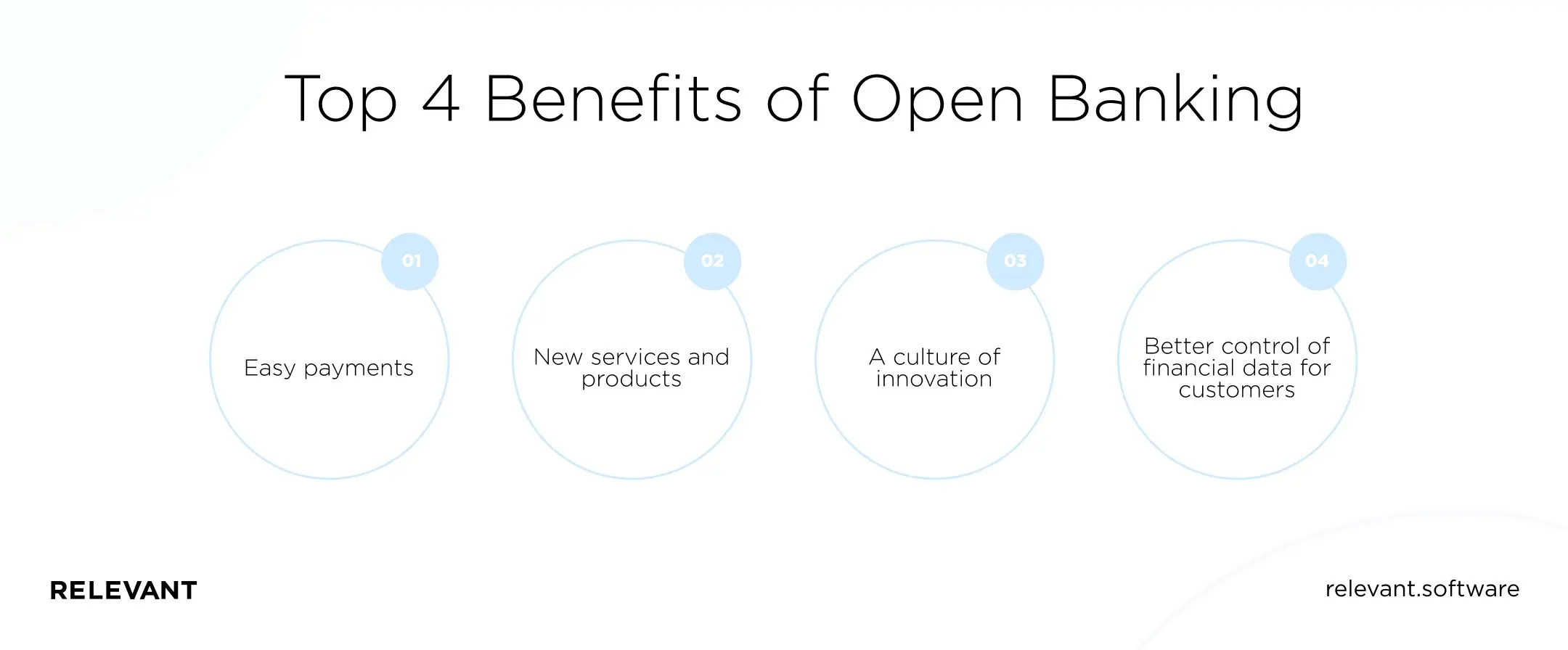 Top 4 Benefits of Open Banking

01

Easy payments

02

New services and products

03

A culture of innovation

04

Better control of financial data for customers

RELEVANT

relevant.software